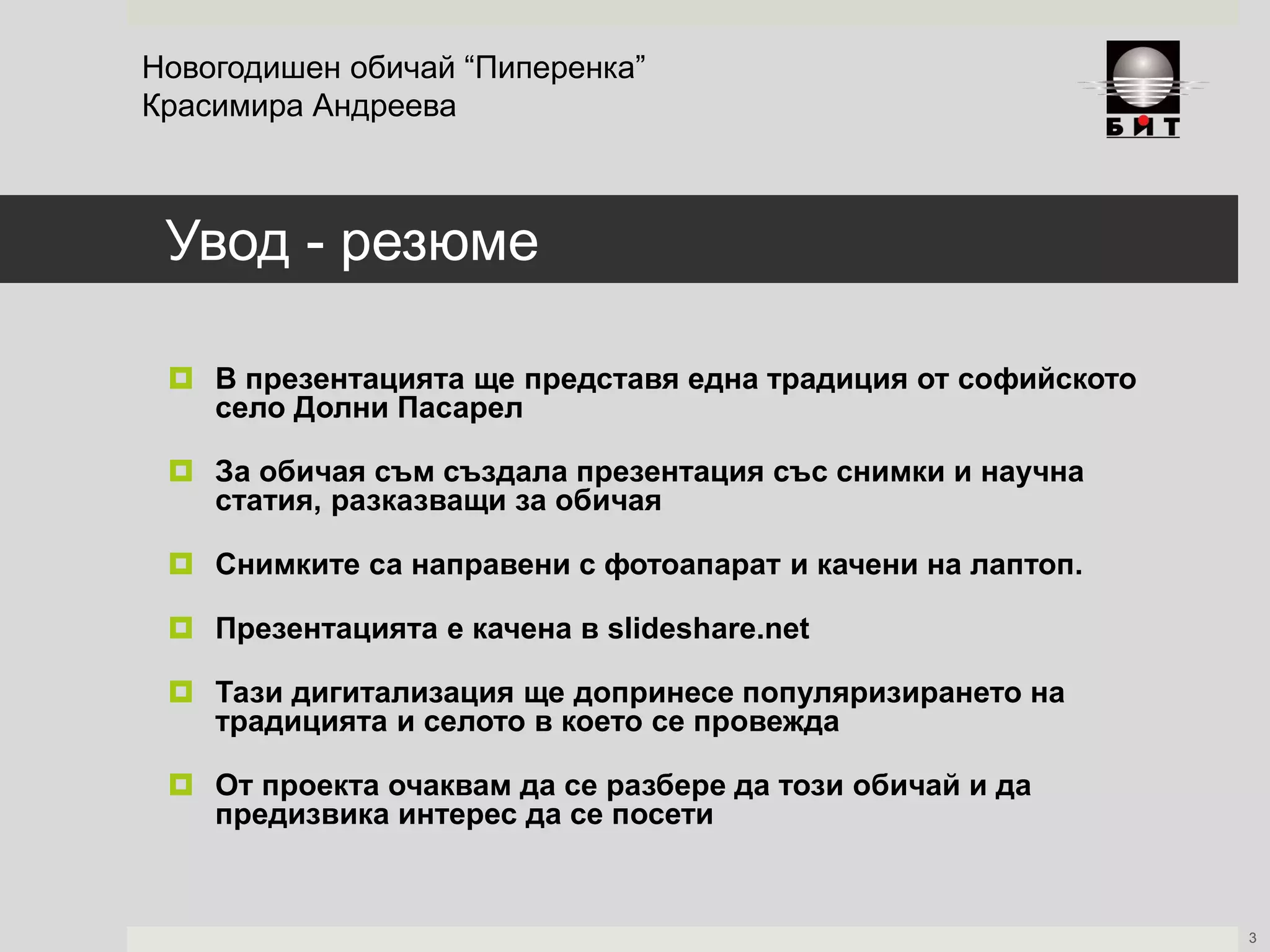 Новогодишен обичай “Пиперенка”
Красимира Андреева

БИТ

Увод - резюме

В презентацията ще представя една традиция от софийското село Долни Пасарел

За обичая съм създала презентация със снимки и научна статия, разказващи за обичая

Снимките са направени с фотоапарат и качени на лаптоп.

Презентацията е качена в slideshare.net

Тази дигитализация ще допринесе популяризирането на традицията и селото в което се провежда

От проекта очаквам да се разбере да този обичай и да предизвика интерес да се посети

3